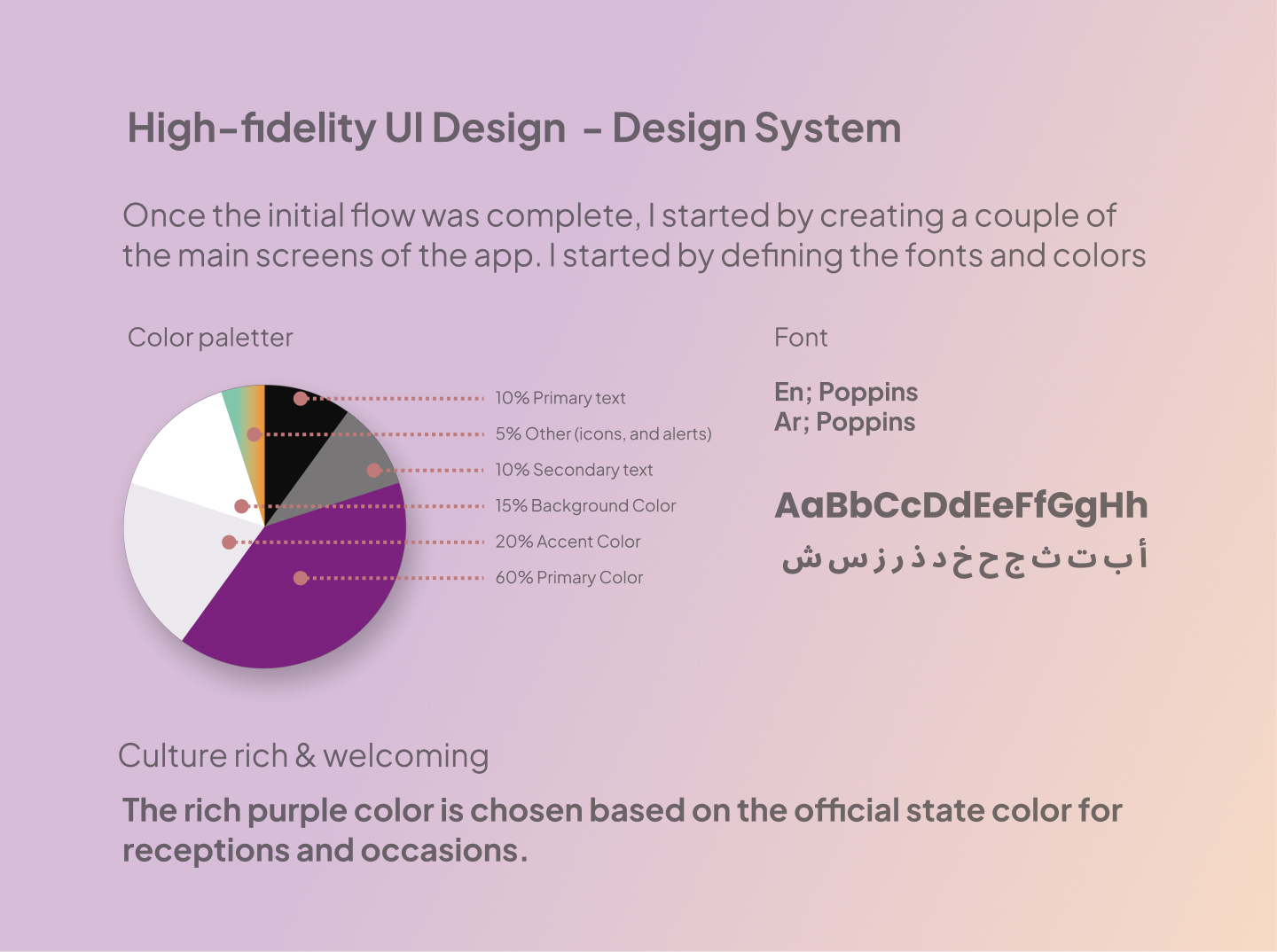 High-fidelity UI Design - Design System

Once the initial flow was complete, I started by creating a couple of the main screens of the app. I started by defining the fonts and colors

Color paletter

10% Primary text
5% Other (icons, and alerts)
10% Secondary text
15% Background Color
20% Accent Color
60% Primary Color

Font

En; Poppins
Ar; Poppins

AaBbCcDdEeFfGgHh
أ ب ت ث ج ح خ د ذ ر ز س ش

Culture rich & welcoming

The rich purple color is chosen based on the official state color for receptions and occasions.